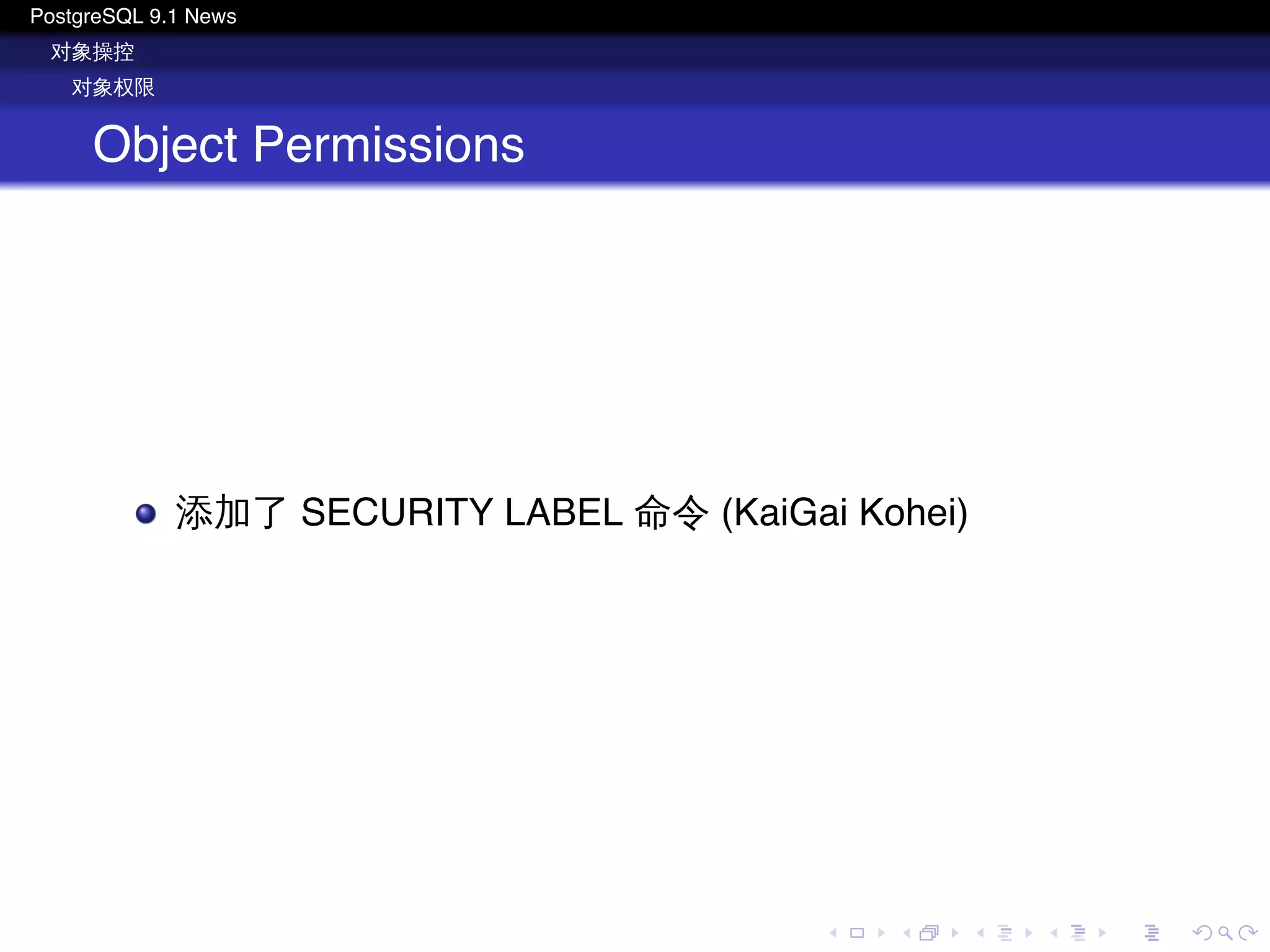 PostgreSQL 9.1 News
对象操控
对象权限

Object Permissions

添加了 SECURITY LABEL 命令 (KaiGai Kohei)